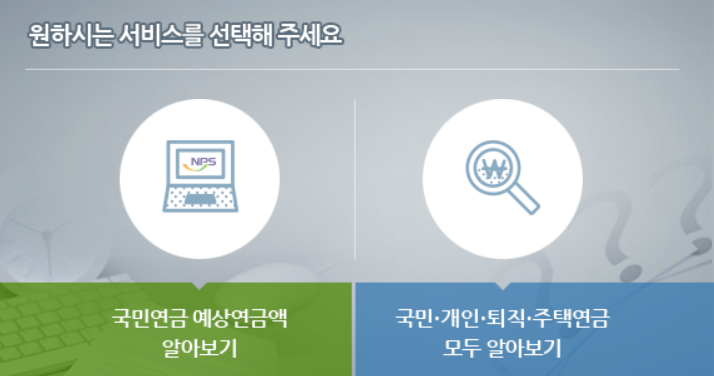 원하시는 서비스를 선택해 주세요

NPS

국민연금 예상연금액 알아보기

국민·개인·퇴직·주택연금 모두 알아보기